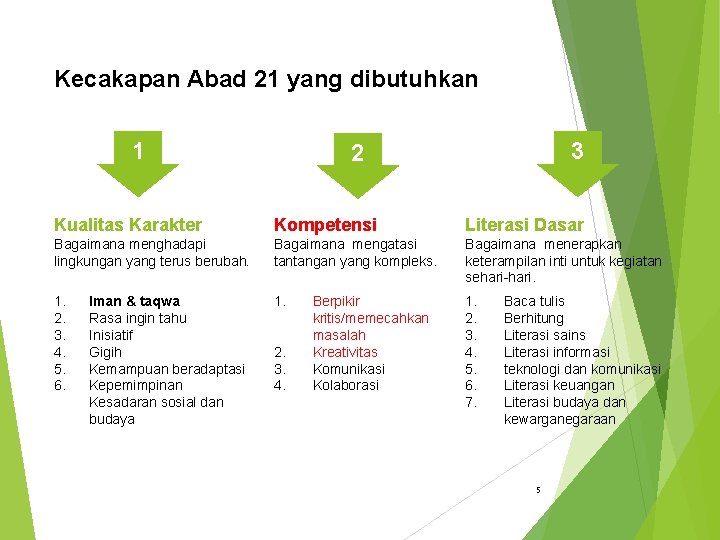 Kecakapan Abad 21 yang dibutuhkan

1

Kualitas Karakter

Bagaimana menghadapi lingkungan yang terus berubah.

1. Iman & taqwa
2. Rasa ingin tahu
3. Inisiatif
4. Gigih
5. Kemampuan beradaptasi
6. Kepemimpinan Kesadaran sosial dan budaya

2

Kompetensi

Bagaimana mengatasi tantangan yang kompleks.

1. Berpikir kritis/memecahkan masalah
2. Kreativitas
3. Komunikasi
4. Kolaborasi

3

Literasi Dasar

Bagaimana menerapkan keterampilan inti untuk kegiatan sehari-hari.

1. Baca tulis
2. Berhitung
3. Literasi sains
4. Literasi informasi
5. teknologi dan komunikasi
6. Literasi keuangan
7. Literasi budaya dan kewarganegaraan

5